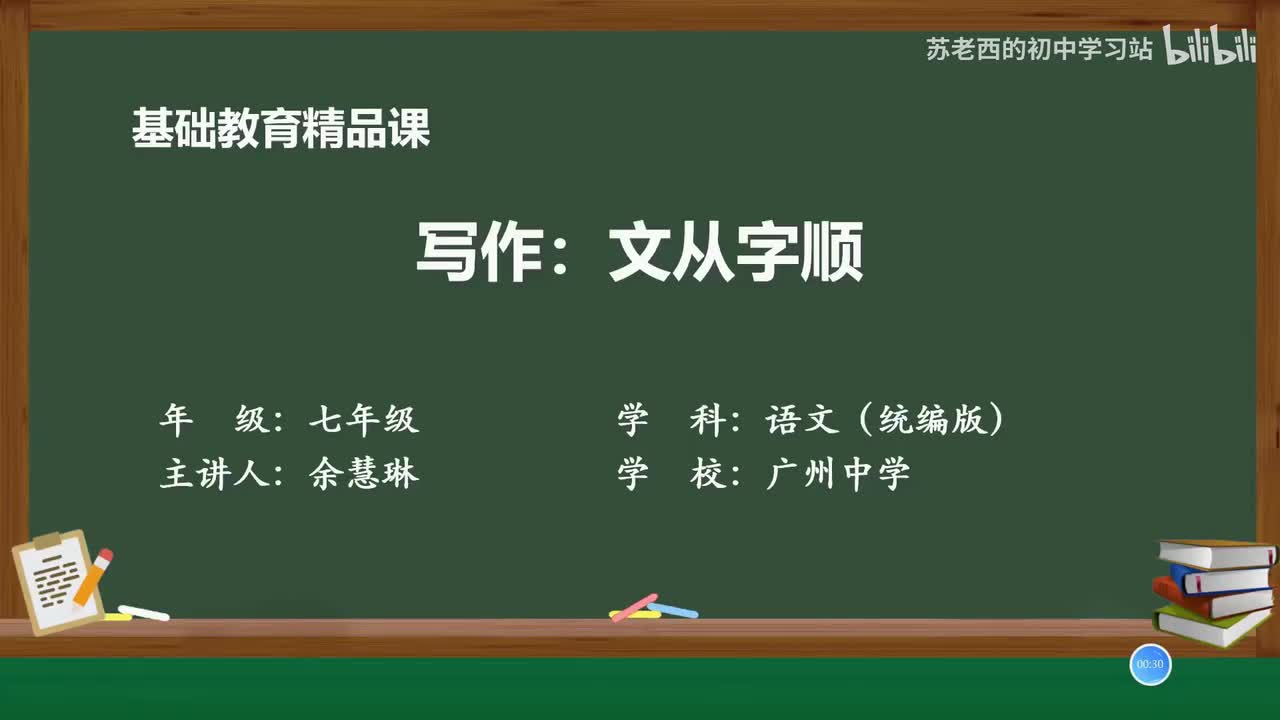 苏老西的初中学习站 bilibili

基础教育精品课

写作：文从字顺

年　级：七年级

主讲人：余慧琳

学　科：语文（统编版）

学　校：广州中学

00:30